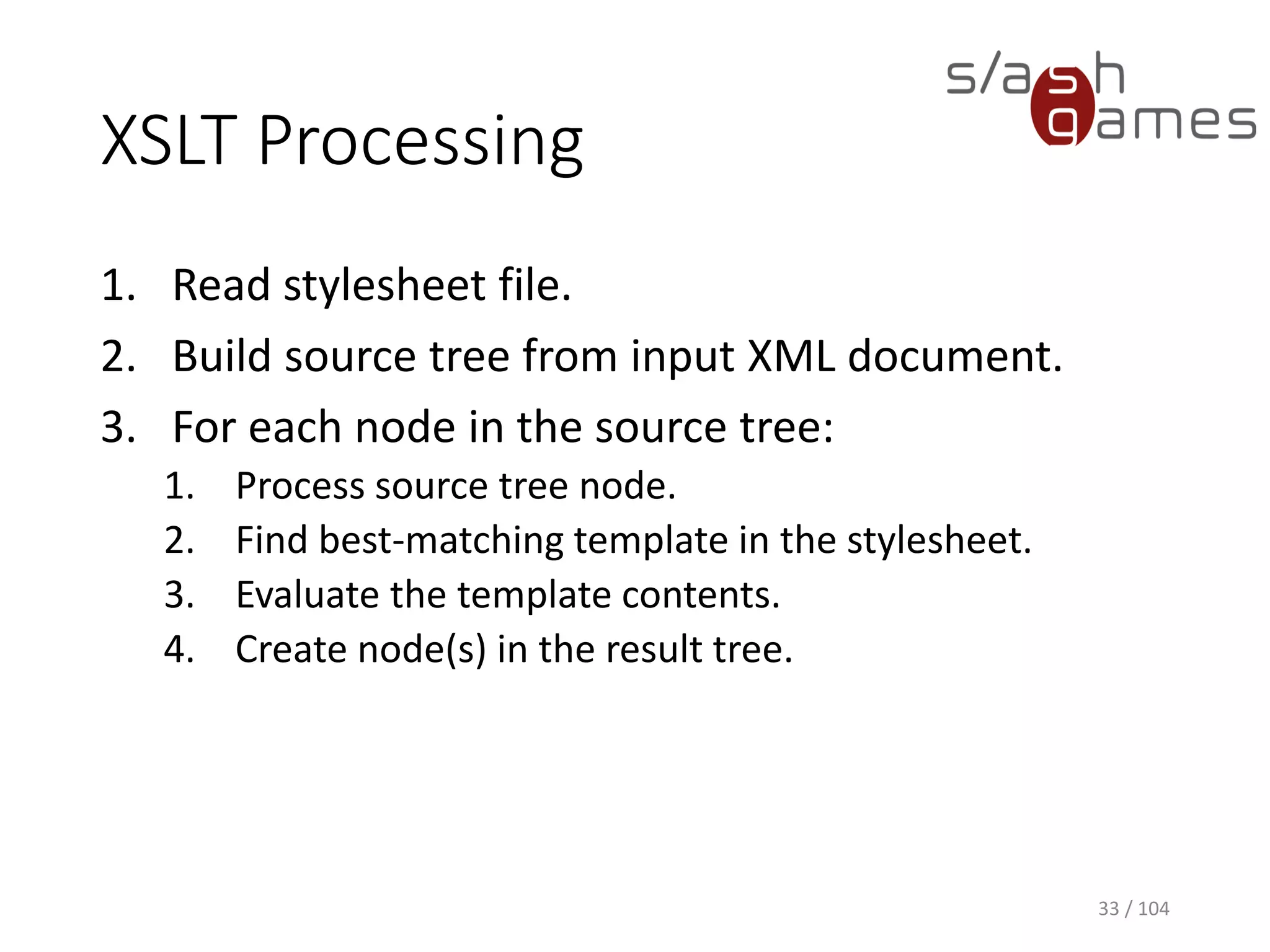 s/ash games

XSLT Processing

1. Read stylesheet file.
2. Build source tree from input XML document.
3. For each node in the source tree:
   1. Process source tree node.
   2. Find best-matching template in the stylesheet.
   3. Evaluate the template contents.
   4. Create node(s) in the result tree.

33 / 104